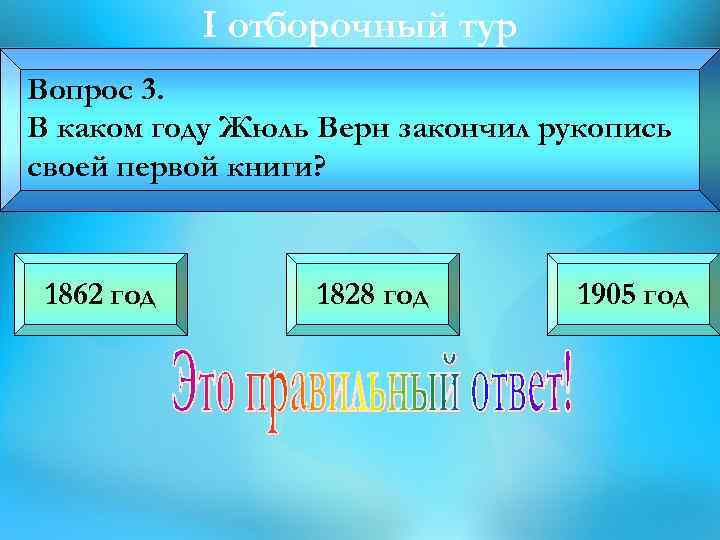 I отборочный тур

Вопрос 3.
В каком году Жюль Верн закончил рукопись своей первой книги?

1862 год

1828 год

1905 год

Это правильный ответ!